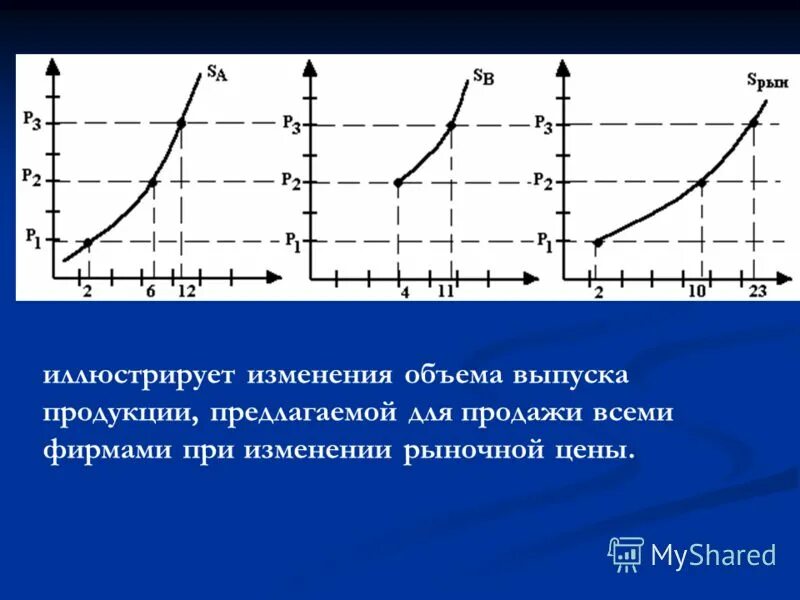 $S_A$
$P_3$
$P_2$
$P_1$
2 6 12

$S_B$
$P_3$
$P_2$
$P_1$
4 11

$S_{рын}$
$P_3$
$P_2$
$P_1$
2 10 23

иллюстрирует изменения объема выпуска продукции, предлагаемой для продажи всеми фирмами при изменении рыночной цены.

MyShared